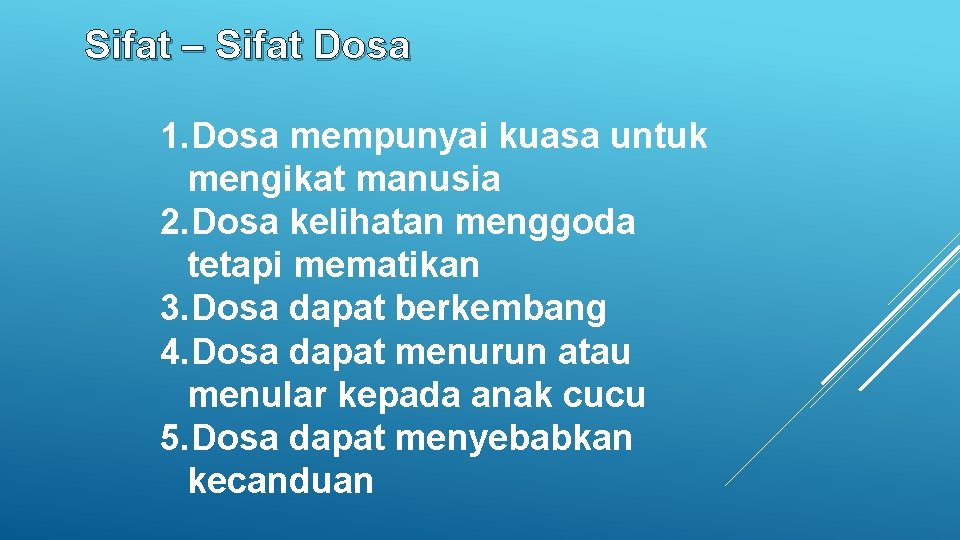 Sifat – Sifat Dosa

1. Dosa mempunyai kuasa untuk mengikat manusia
2. Dosa kelihatan menggoda tetapi mematikan
3. Dosa dapat berkembang
4. Dosa dapat menurun atau menular kepada anak cucu
5. Dosa dapat menyebabkan kecanduan